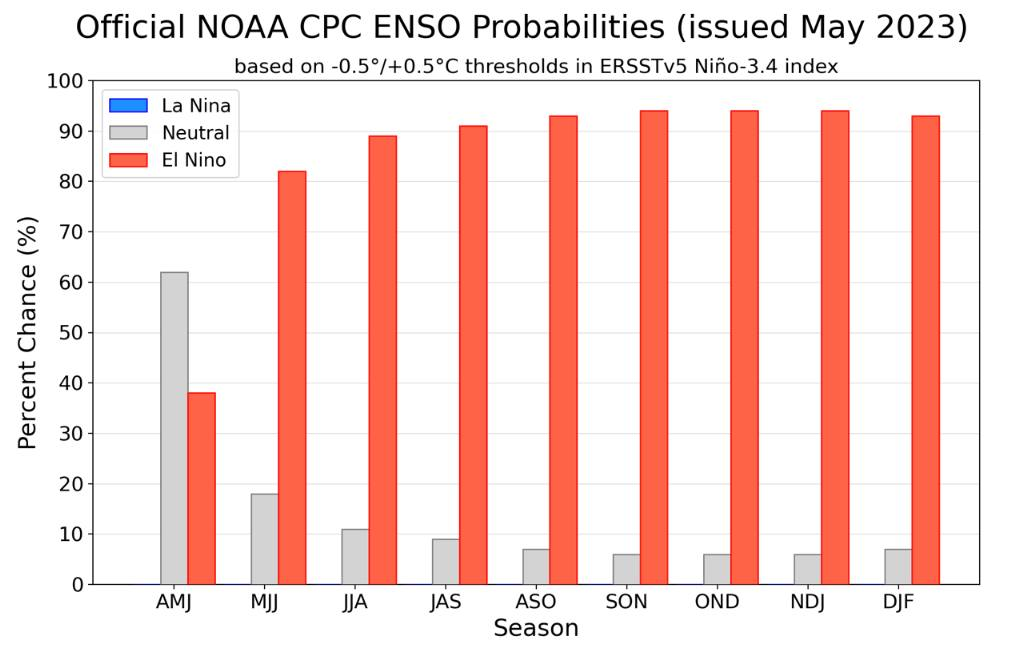 Official NOAA CPC ENSO Probabilities (issued May 2023)

based on -0.5°/+0.5°C thresholds in ERSSTv5 Niño-3.4 index

La Nina
Neutral
El Nino

Percent Chance (%)

100
90
80
70
60
50
40
30
20
10
0

AMJ MJJ JJA JAS ASO SON OND NDJ DJF

Season